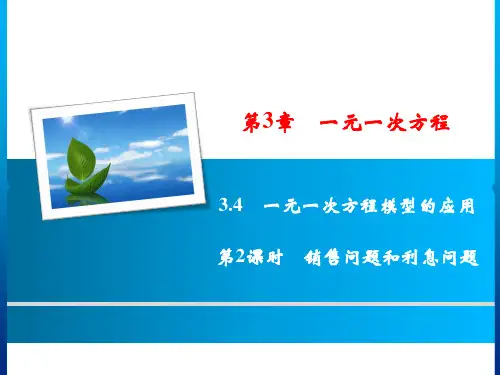 第3章　一元一次方程

3.4　一元一次方程模型的应用

第2课时　销售问题和利息问题